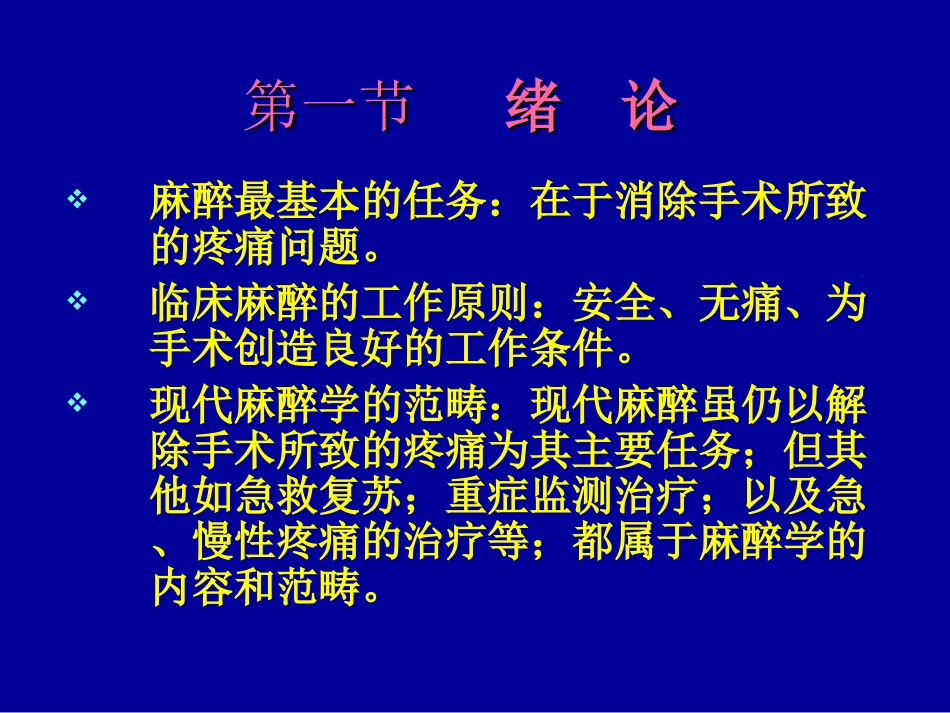 第一节　　绪　论

❖ 麻醉最基本的任务：在于消除手术所致的疼痛问题。

❖ 临床麻醉的工作原则：安全、无痛、为手术创造良好的工作条件。

❖ 现代麻醉学的范畴：现代麻醉虽仍以解除手术所致的疼痛为其主要任务；但其他如急救复苏；重症监测治疗；以及急、慢性疼痛的治疗等；都属于麻醉学的内容和范畴。